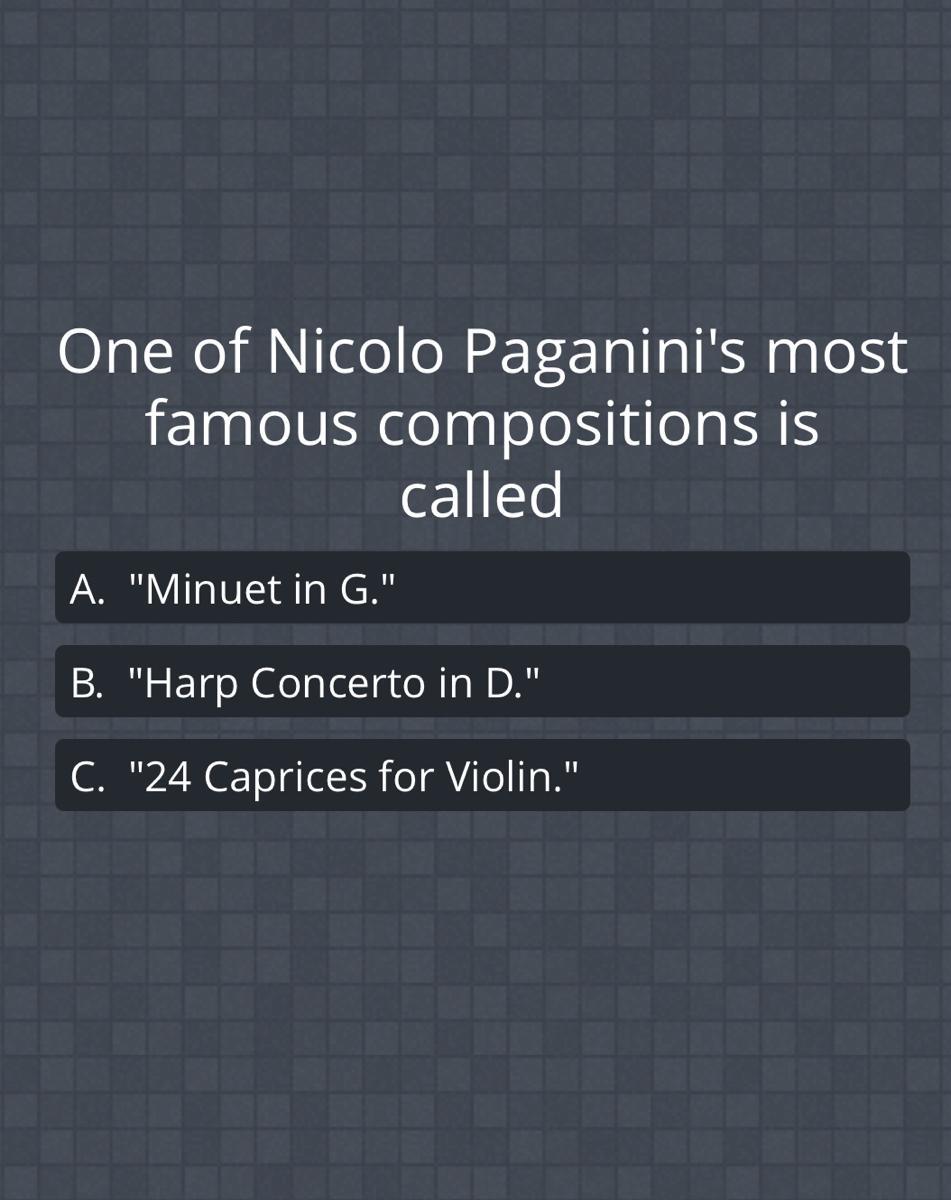 One of Nicolo Paganini's most famous compositions is called

A. "Minuet in G."

B. "Harp Concerto in D."

C. "24 Caprices for Violin."